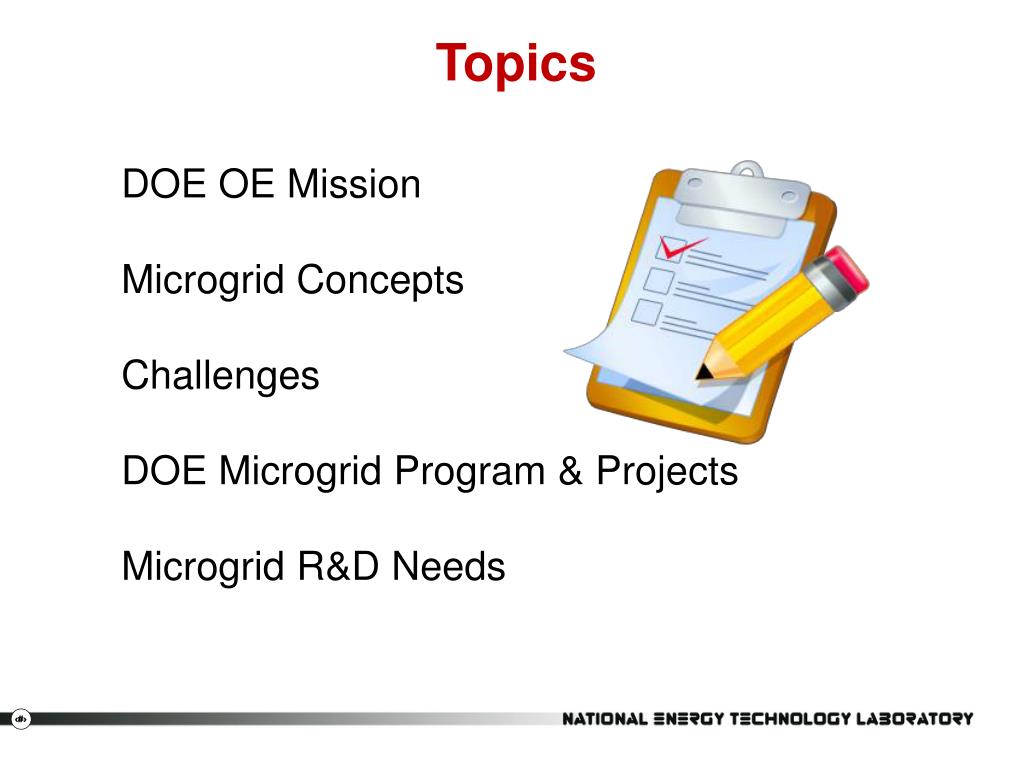 Topics

DOE OE Mission

Microgrid Concepts

Challenges

DOE Microgrid Program & Projects

Microgrid R&D Needs

NATIONAL ENERGY TECHNOLOGY LABORATORY